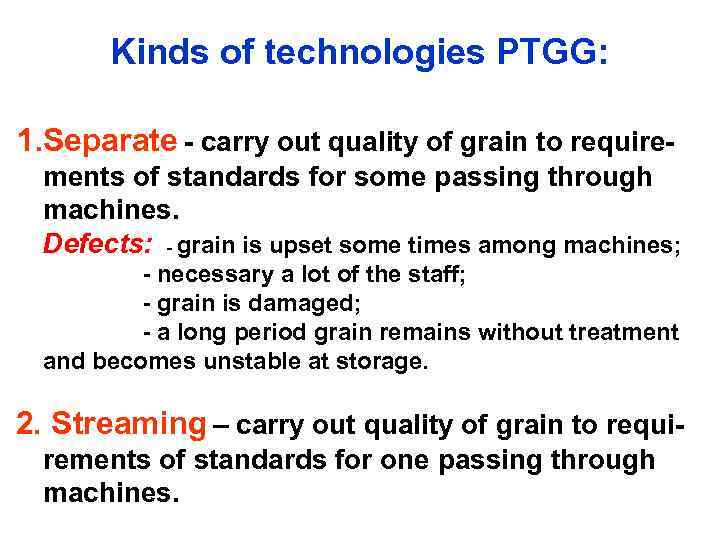 Kinds of technologies PTGG:

1.Separate - carry out quality of grain to requirements of standards for some passing through machines.
Defects: - grain is upset some times among machines;
- necessary a lot of the staff;
- grain is damaged;
- a long period grain remains without treatment and becomes unstable at storage.

2. Streaming – carry out quality of grain to requirements of standards for one passing through machines.